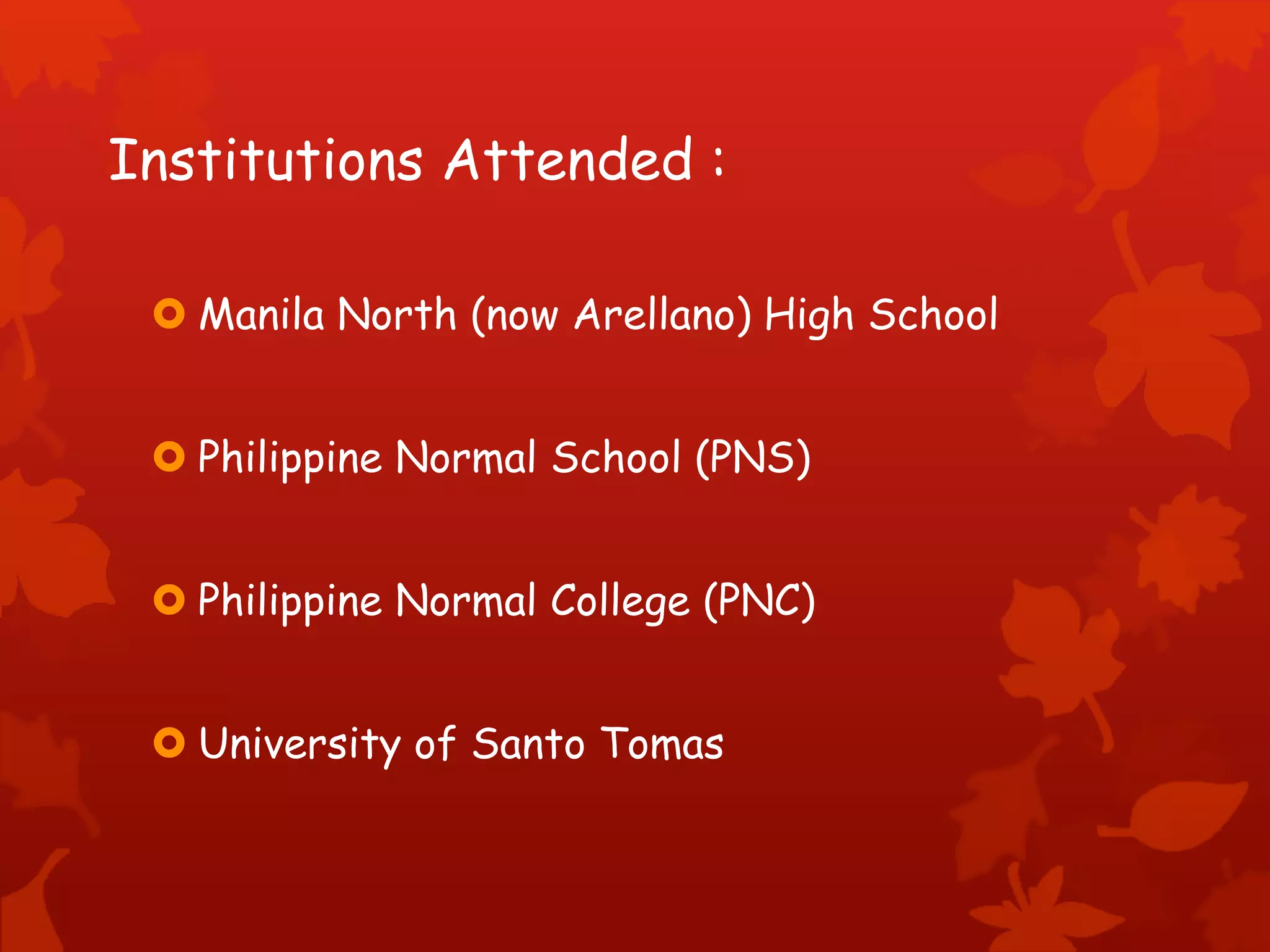 Institutions Attended :

Manila North (now Arellano) High School

Philippine Normal School (PNS)

Philippine Normal College (PNC)

University of Santo Tomas